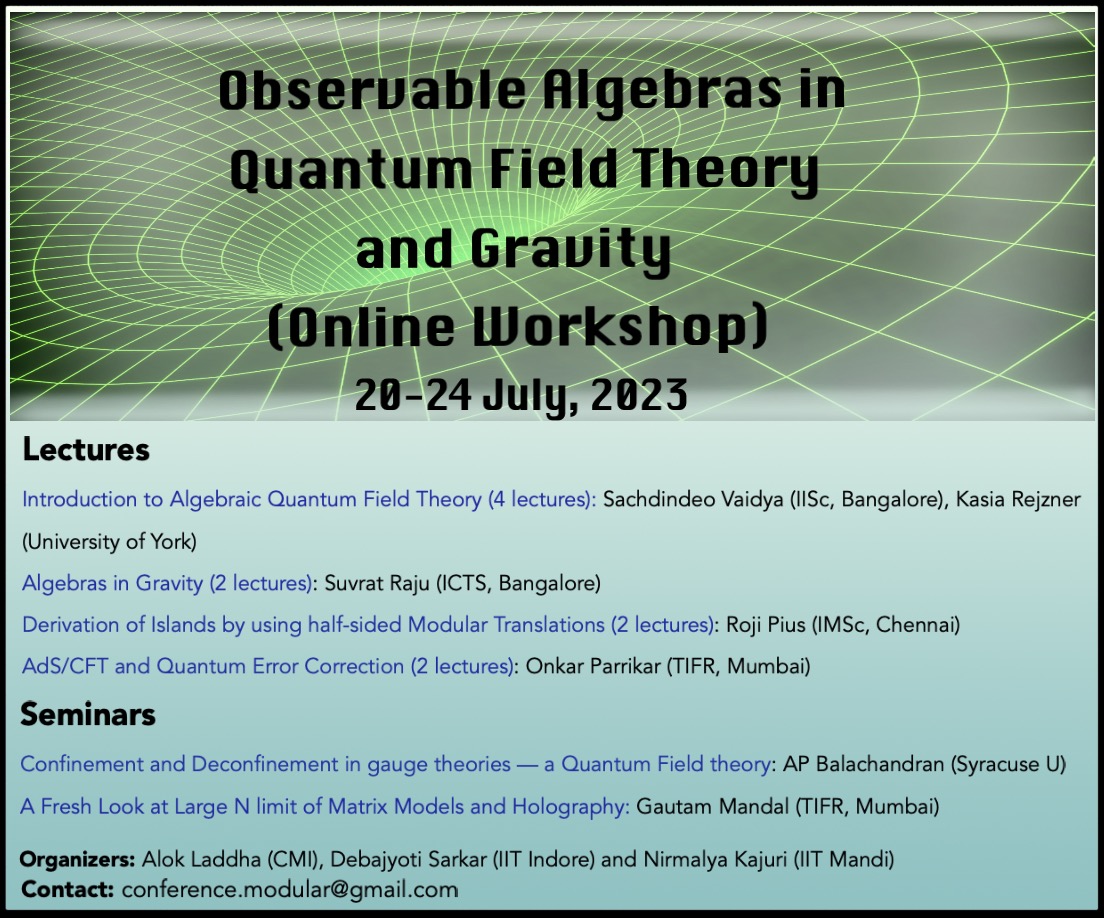 Observable Algebras in Quantum Field Theory and Gravity (Online Workshop)
20-24 July, 2023

Lectures

Introduction to Algebraic Quantum Field Theory (4 lectures): Sachdindeo Vaidya (IISc, Bangalore), Kasia Rejzner (University of York)

Algebras in Gravity (2 lectures): Suvrat Raju (ICTS, Bangalore)

Derivation of Islands by using half-sided Modular Translations (2 lectures): Roji Pius (IMSc, Chennai)

AdS/CFT and Quantum Error Correction (2 lectures): Onkar Parrikar (TIFR, Mumbai)

Seminars

Confinement and Deconfinement in gauge theories — a Quantum Field theory: AP Balachandran (Syracuse U)

A Fresh Look at Large N limit of Matrix Models and Holography: Gautam Mandal (TIFR, Mumbai)

Organizers: Alok Laddha (CMI), Debajyoti Sarkar (IIT Indore) and Nirmalya Kajuri (IIT Mandi)
Contact: conference.modular@gmail.com